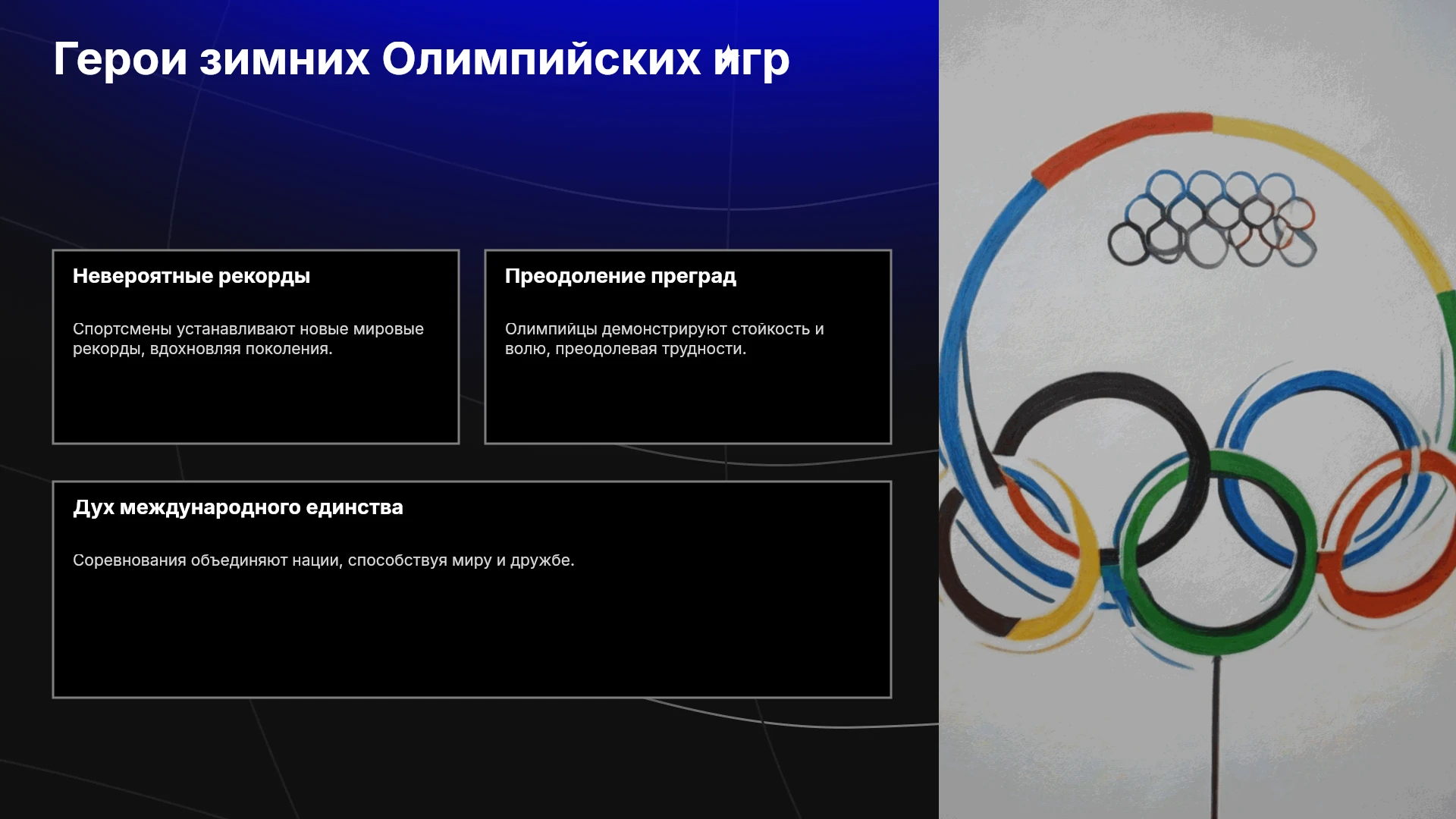 Герои зимних Олимпийских игр

Невероятные рекорды

Спортсмены устанавливают новые мировые рекорды, вдохновляя поколения.

Преодоление преград

Олимпийцы демонстрируют стойкость и волю, преодолевая трудности.

Дух международного единства

Соревнования объединяют нации, способствуя миру и дружбе.